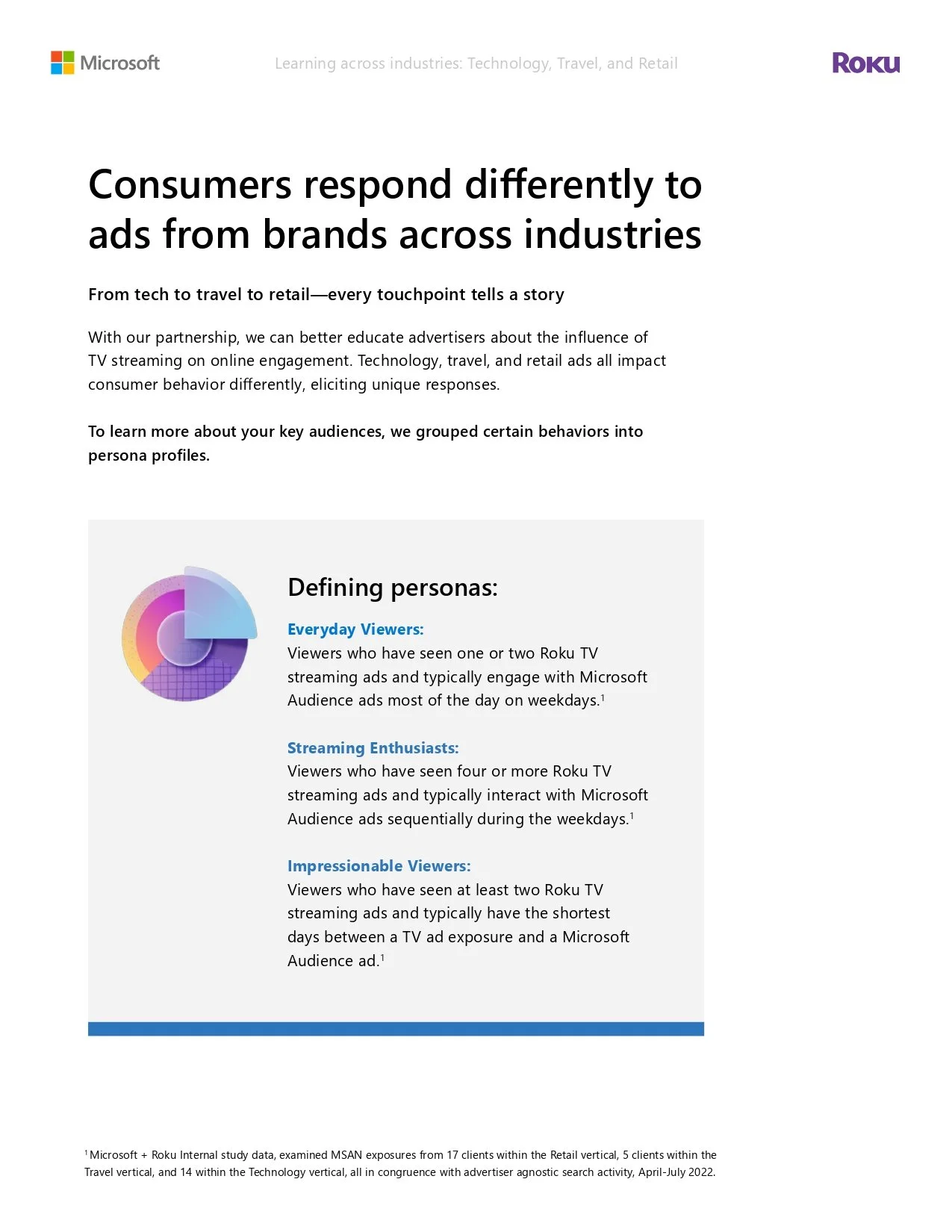 Microsoft

Learning across industries: Technology, Travel, and Retail

Roku

Consumers respond differently to ads from brands across industries

From tech to travel to retail—every touchpoint tells a story

With our partnership, we can better educate advertisers about the influence of TV streaming on online engagement. Technology, travel, and retail ads all impact consumer behavior differently, eliciting unique responses.

To learn more about your key audiences, we grouped certain behaviors into persona profiles.

Defining personas:

Everyday Viewers:
Viewers who have seen one or two Roku TV streaming ads and typically engage with Microsoft Audience ads most of the day on weekdays.$^1$

Streaming Enthusiasts:
Viewers who have seen four or more Roku TV streaming ads and typically interact with Microsoft Audience ads sequentially during the weekdays.$^1$

Impressionable Viewers:
Viewers who have seen at least two Roku TV streaming ads and typically have the shortest days between a TV ad exposure and a Microsoft Audience ad.$^1$

$^1$ Microsoft + Roku Internal study data, examined MSAN exposures from 17 clients within the Retail vertical, 5 clients within the Travel vertical, and 14 within the Technology vertical, all in congruence with advertiser agnostic search activity, April-July 2022.